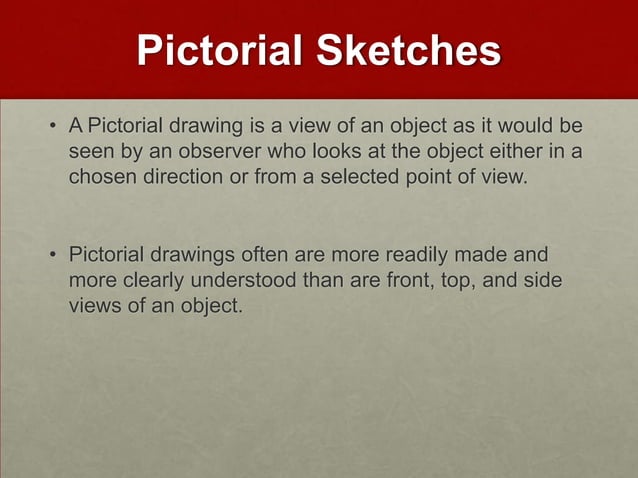 Pictorial Sketches

• A Pictorial drawing is a view of an object as it would be seen by an observer who looks at the object either in a chosen direction or from a selected point of view.

• Pictorial drawings often are more readily made and more clearly understood than are front, top, and side views of an object.